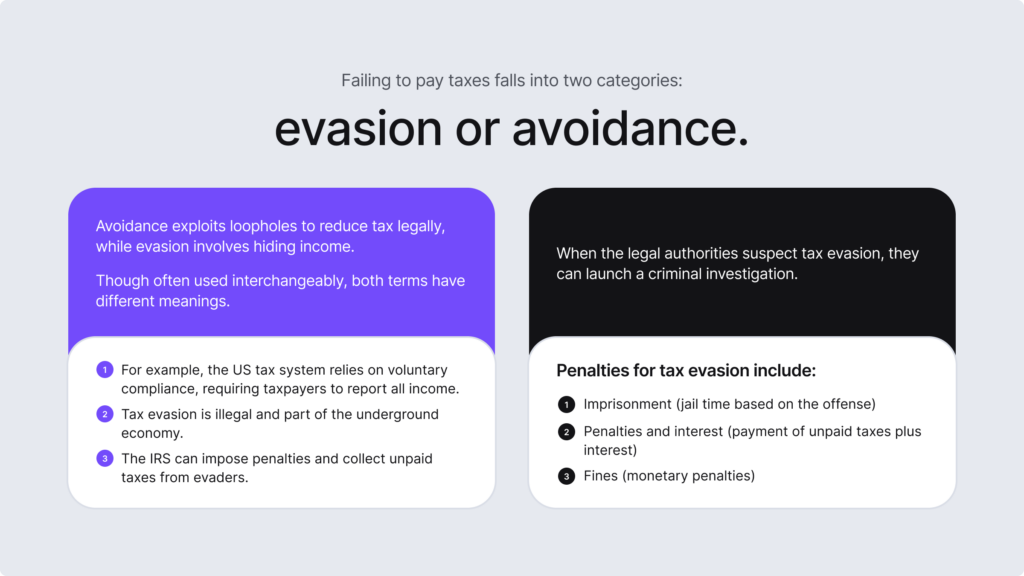 Failing to pay taxes falls into two categories:

evasion or avoidance.

Avoidance exploits loopholes to reduce tax legally, while evasion involves hiding income.

Though often used interchangeably, both terms have different meanings.

1 For example, the US tax system relies on voluntary compliance, requiring taxpayers to report all income.

2 Tax evasion is illegal and part of the underground economy.

3 The IRS can impose penalties and collect unpaid taxes from evaders.

When the legal authorities suspect tax evasion, they can launch a criminal investigation.

Penalties for tax evasion include:

1 Imprisonment (jail time based on the offense)

2 Penalties and interest (payment of unpaid taxes plus interest)

3 Fines (monetary penalties)